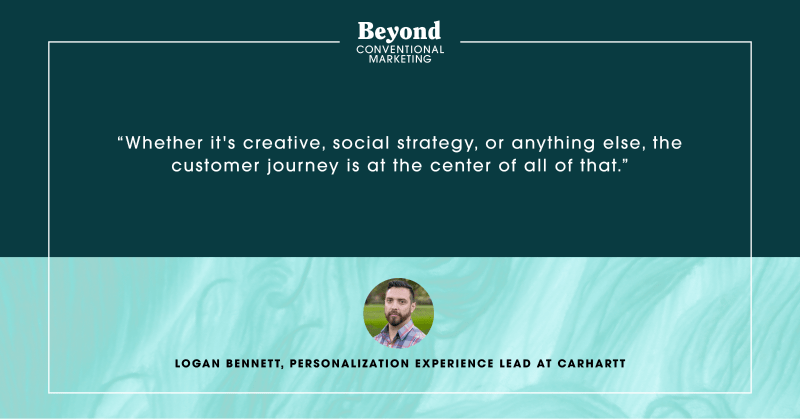 Beyond
CONVENTIONAL
MARKETING

“Whether it's creative, social strategy, or anything else, the customer journey is at the center of all of that.”

LOGAN BENNETT, PERSONALIZATION EXPERIENCE LEAD AT CARHARTT